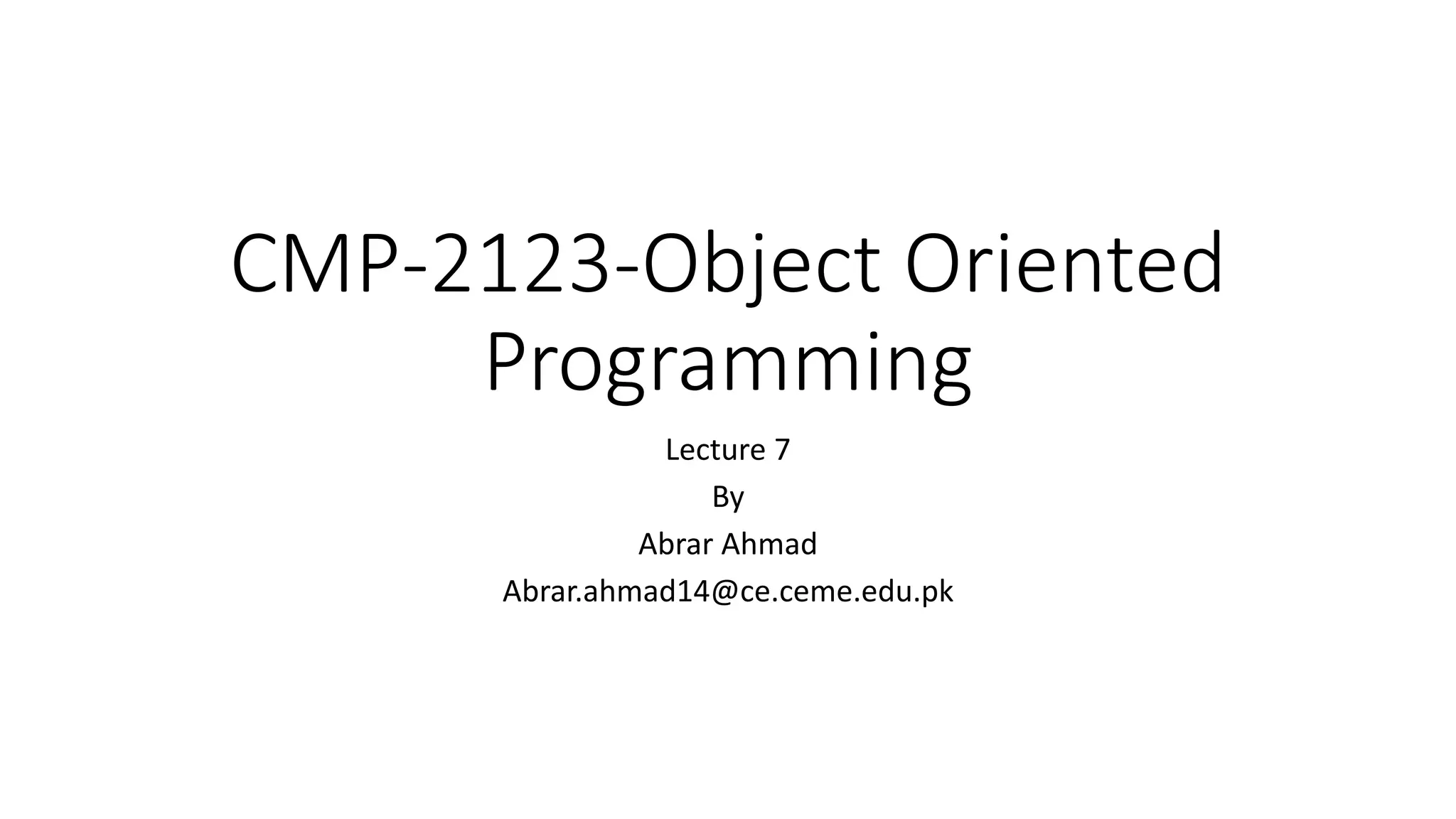 CMP-2123-Object Oriented Programming

Lecture 7

By

Abrar Ahmad

Abrar.ahmad14@ce.ceme.edu.pk